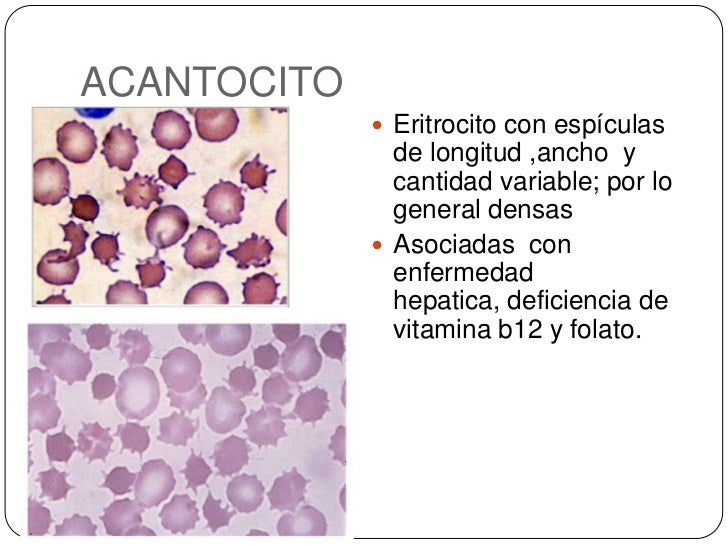 ACANTOCITO

- Eritrocito con espículas de longitud ,ancho y cantidad variable; por lo general densas
- Asociadas con enfermedad hepatica, deficiencia de vitamina b12 y folato.